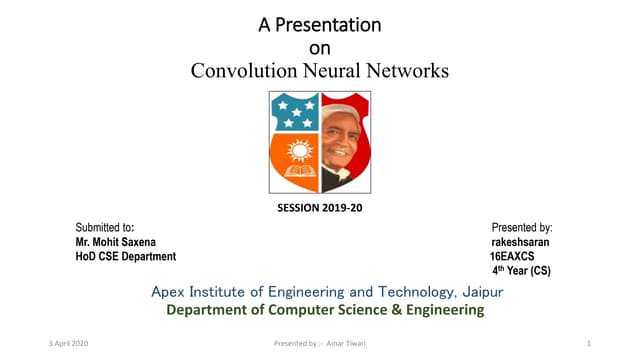 A Presentation
on
Convolution Neural Networks

SESSION 2019-20

Submitted to:
Mr. Mohit Saxena
HoD CSE Department

Presented by:
rakeshsaran
16EAXCS
4$^{th}$ Year (CS)

Apex Institute of Engineering and Technology, Jaipur
Department of Computer Science & Engineering

3 April 2020

Presented by :- Amar Tiwari

1